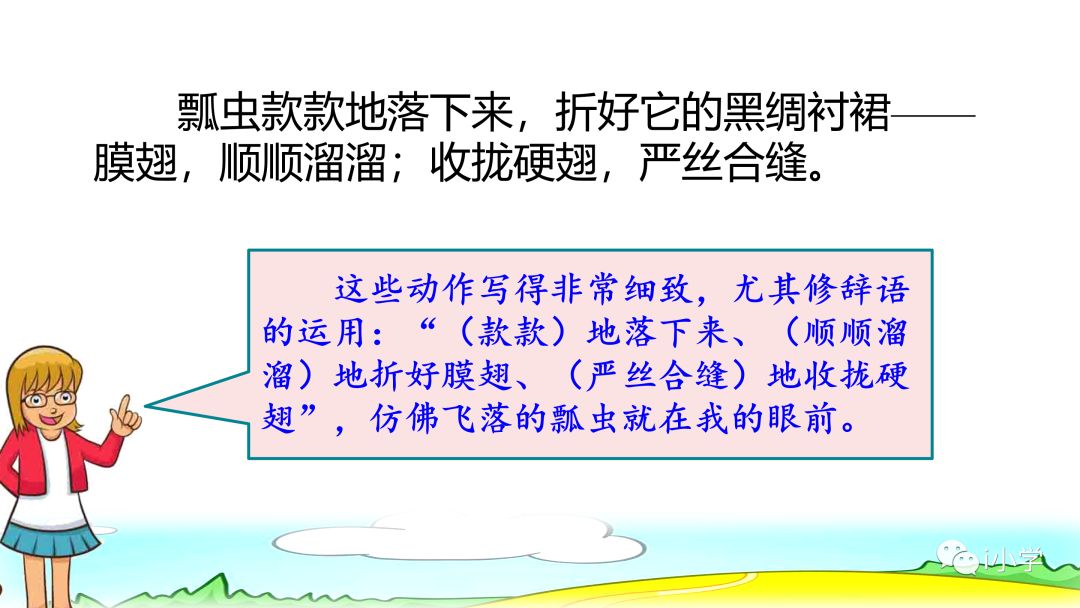 瓢虫款款地落下来，折好它的黑绸衬裙——膜翅，顺顺溜溜；收拢硬翅，严丝合缝。

这些动作写得非常细致，尤其修辞语的运用：“（款款）地落下来、（顺顺溜溜）地折好膜翅、（严丝合缝）地收拢硬翅”，仿佛飞落的瓢虫就在我的眼前。

i小学